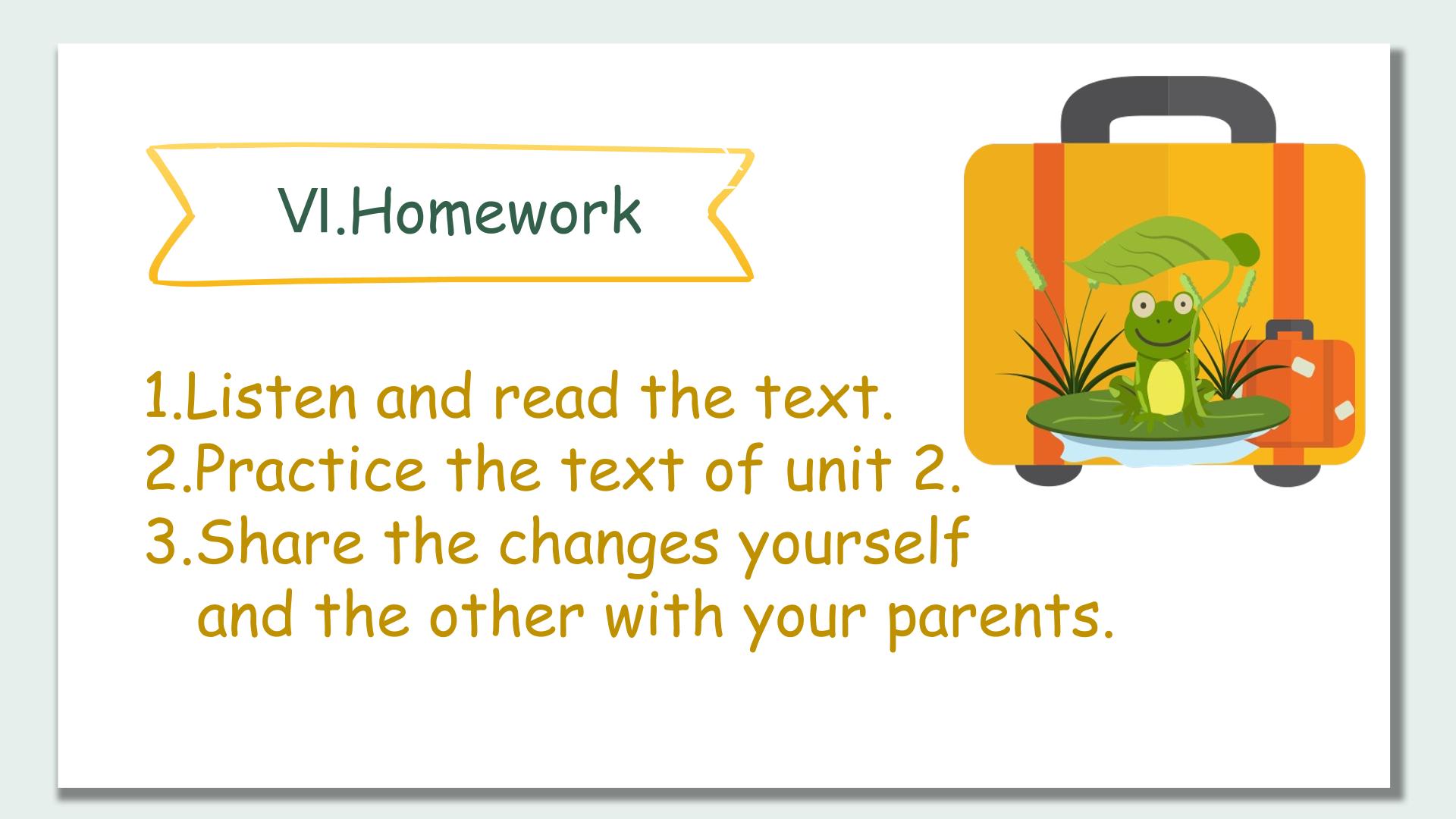 VI.Homework

1.Listen and read the text.
2.Practice the text of unit 2.
3.Share the changes yourself and the other with your parents.